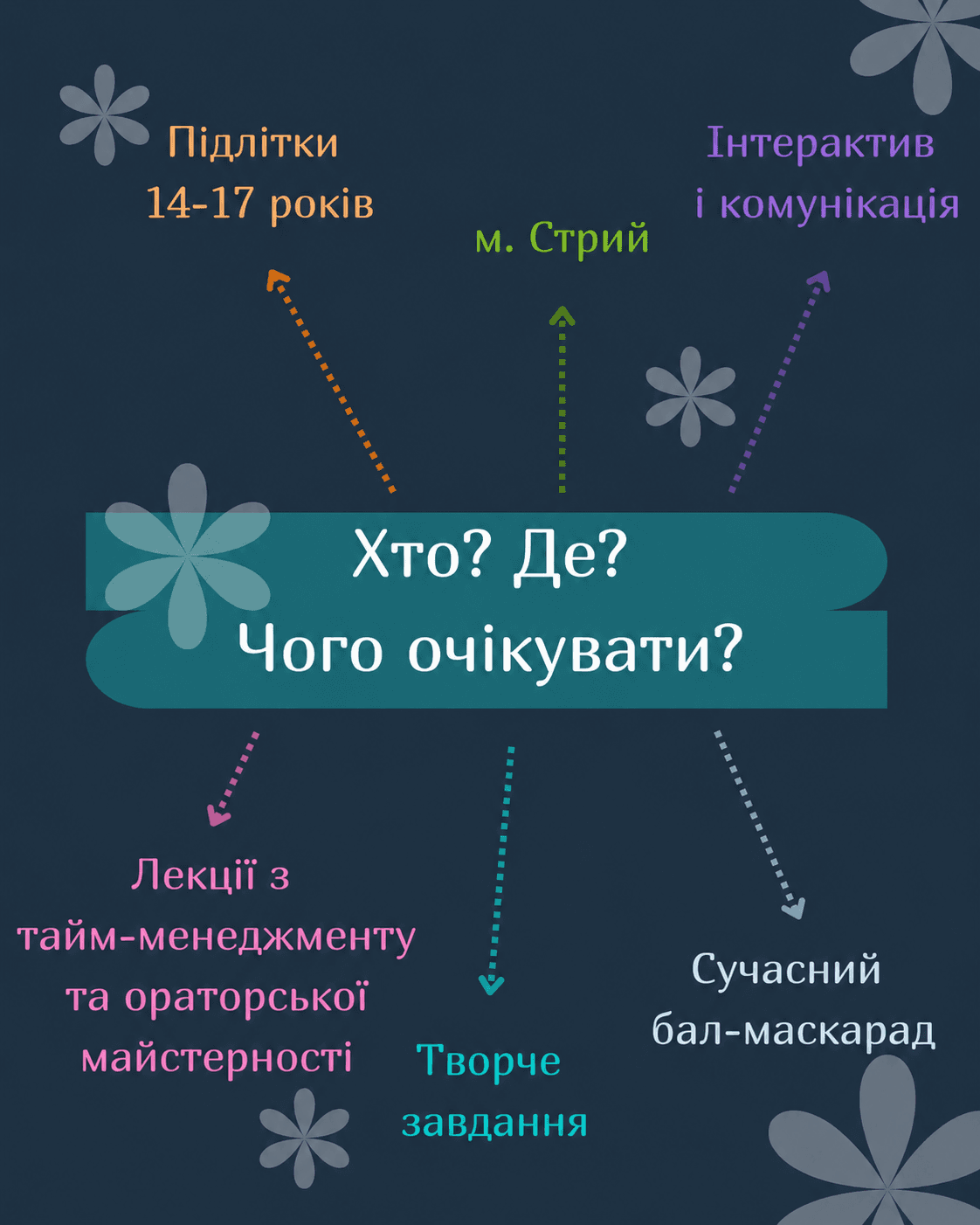 Підлітки
14-17 років

м. Стрий

Інтерактив
і комунікація

Хто? Де?
Чого очікувати?

Лекції з
тайм-менеджменту
та ораторської
майстерності

Творче
завдання

Сучасний
бал-маскарад